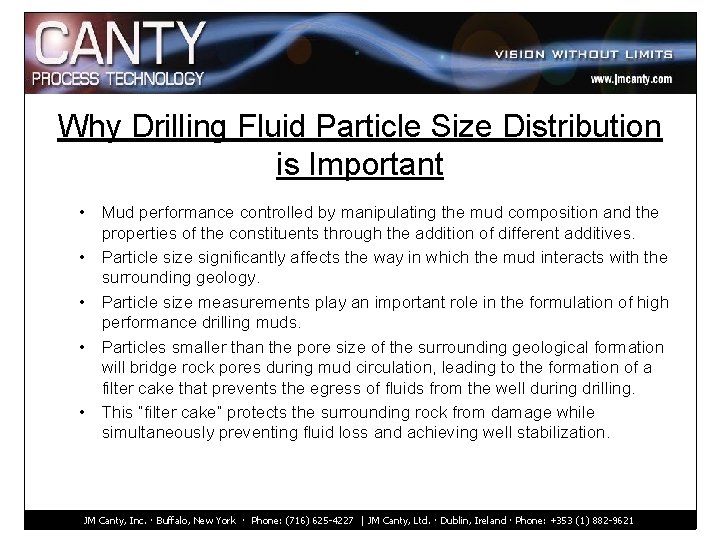 CANTY
PROCESS TECHNOLOGY

VISION WITHOUT LIMITS
www.jmcanty.com

Why Drilling Fluid Particle Size Distribution is Important

• Mud performance controlled by manipulating the mud composition and the properties of the constituents through the addition of different additives.
• Particle size significantly affects the way in which the mud interacts with the surrounding geology.
• Particle size measurements play an important role in the formulation of high performance drilling muds.
• Particles smaller than the pore size of the surrounding geological formation will bridge rock pores during mud circulation, leading to the formation of a filter cake that prevents the egress of fluids from the well during drilling.
• This "filter cake" protects the surrounding rock from damage while simultaneously preventing fluid loss and achieving well stabilization.

JM Canty, Inc. · Buffalo, New York · Phone: (716) 625-4227 | JM Canty, Ltd. · Dublin, Ireland · Phone: +353 (1) 882-9621